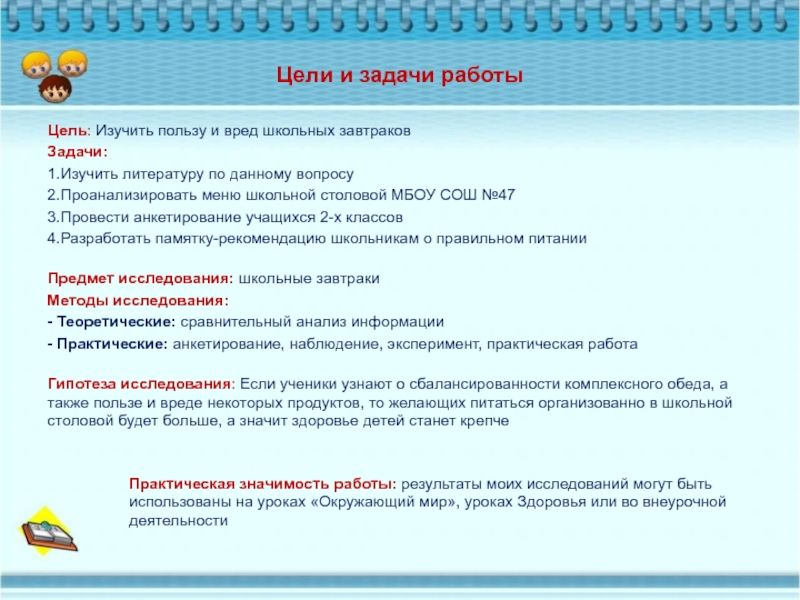 Цели и задачи работы

Цель: Изучить пользу и вред школьных завтраков
Задачи:
1.Изучить литературу по данному вопросу
2.Проанализировать меню школьной столовой МБОУ СОШ №47
3.Провести анкетирование учащихся 2-х классов
4.Разработать памятку-рекомендацию школьникам о правильном питании

Предмет исследования: школьные завтраки
Методы исследования:
- Теоретические: сравнительный анализ информации
- Практические: анкетирование, наблюдение, эксперимент, практическая работа

Гипотеза исследования: Если ученики узнают о сбалансированности комплексного обеда, а также пользе и вреде некоторых продуктов, то желающих питаться организованно в школьной столовой будет больше, а значит здоровье детей станет крепче

Практическая значимость работы: результаты моих исследований могут быть использованы на уроках «Окружающий мир», уроках Здоровья или во внеурочной деятельности